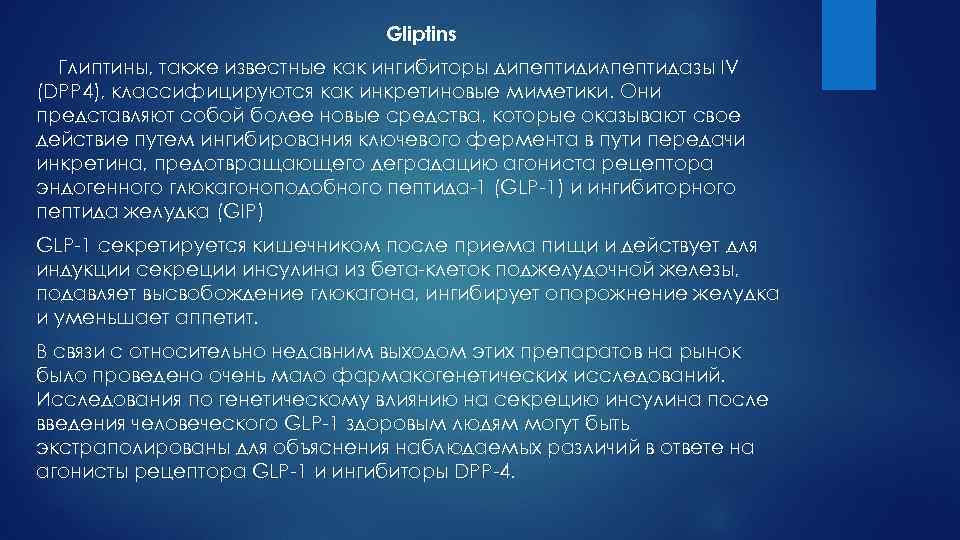 Gliptins

Глиптины, также известные как ингибиторы дипептидилпептидазы IV (DPP4), классифицируются как инкретиновые миметики. Они представляют собой более новые средства, которые оказывают свое действие путем ингибирования ключевого фермента в пути передачи инкретина, предотвращающего деградацию агониста рецептора эндогенного глюкагоноподобного пептида-1 (GLP-1) и ингибиторного пептида желудка (GIP)

GLP-1 секретируется кишечником после приема пищи и действует для индукции секреции инсулина из бета-клеток поджелудочной железы, подавляет высвобождение глюкагона, ингибирует опорожнение желудка и уменьшает аппетит.

В связи с относительно недавним выходом этих препаратов на рынок было проведено очень мало фармакогенетических исследований. Исследования по генетическому влиянию на секрецию инсулина после введения человеческого GLP-1 здоровым людям могут быть экстраполированы для объяснения наблюдаемых различий в ответе на агонисты рецептора GLP-1 и ингибиторы DPP-4.